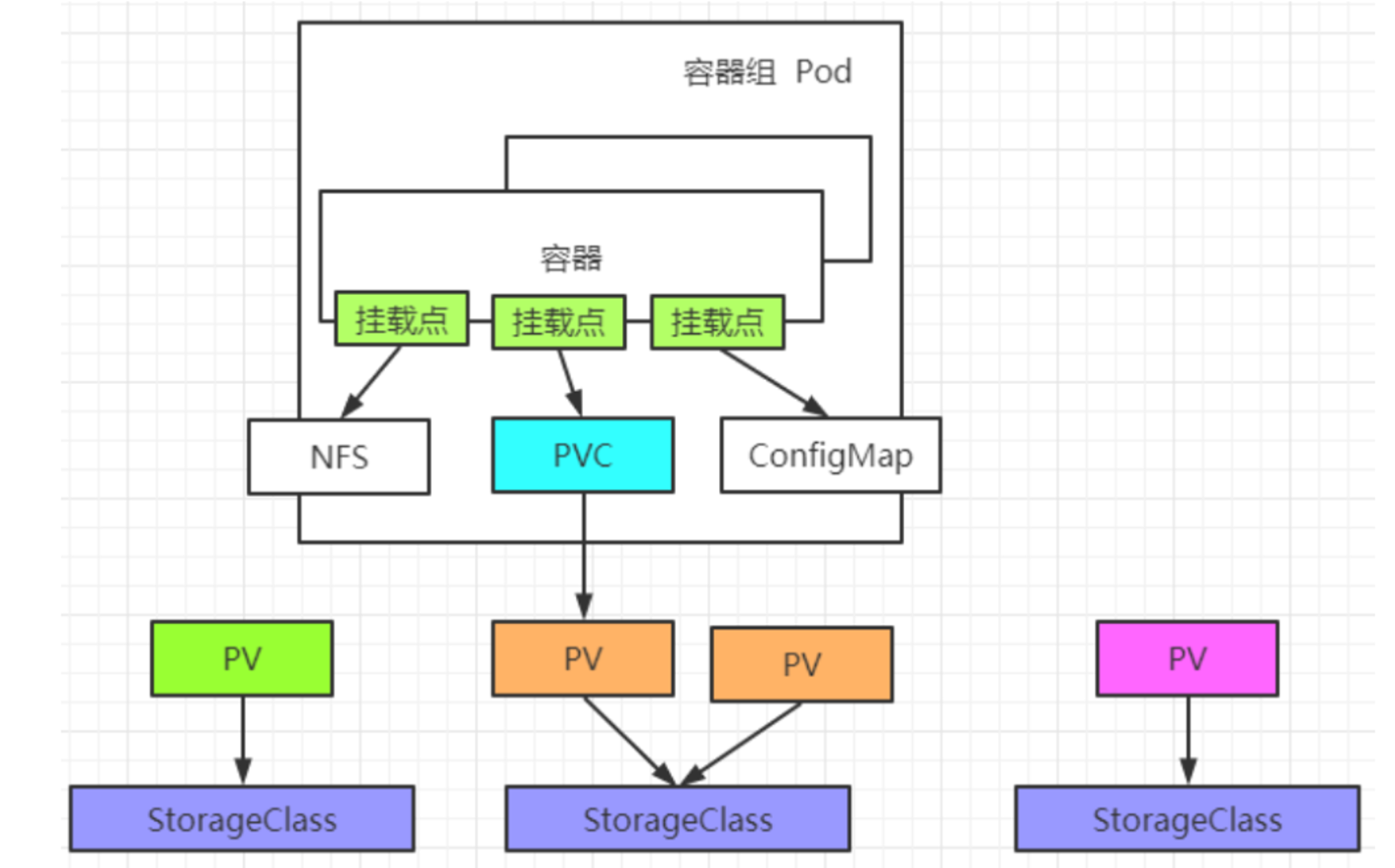 容器组 Pod

容器

挂载点 挂载点 挂载点

NFS

PVC

ConfigMap

PV

PV

PV

PV

StorageClass

StorageClass

StorageClass